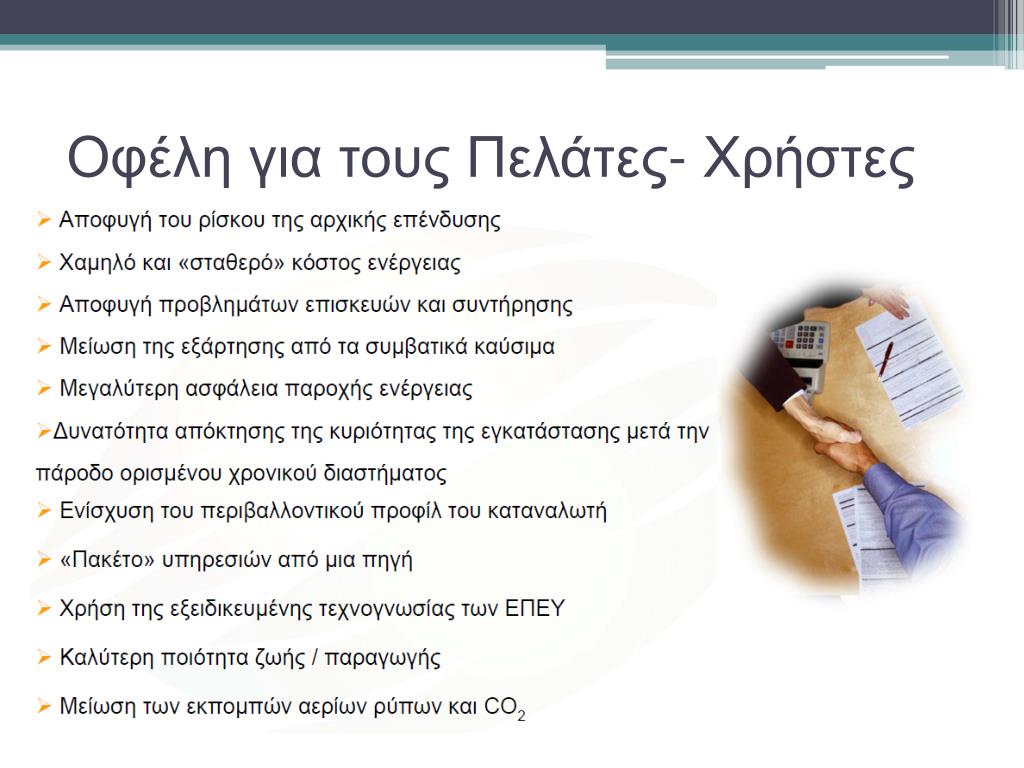 Οφέλη για τους Πελάτες- Χρήστες

➢ Αποφυγή του ρίσκου της αρχικής επένδυσης
➢ Χαμηλό και «σταθερό» κόστος ενέργειας
➢ Αποφυγή προβλημάτων επισκευών και συντήρησης
➢ Μείωση της εξάρτησης από τα συμβατικά καύσιμα
➢ Μεγαλύτερη ασφάλεια παροχής ενέργειας
➢Δυνατότητα απόκτησης της κυριότητας της εγκατάστασης μετά την πάροδο ορισμένου χρονικού διαστήματος
➢ Ενίσχυση του περιβαλλοντικού προφίλ του καταναλωτή
➢ «Πακέτο» υπηρεσιών από μια πηγή
➢ Χρήση της εξειδικευμένης τεχνογνωσίας των ΕΠΕΥ
➢ Καλύτερη ποιότητα ζωής / παραγωγής
➢ Μείωση των εκπομπών αερίων ρύπων και $CO_2$